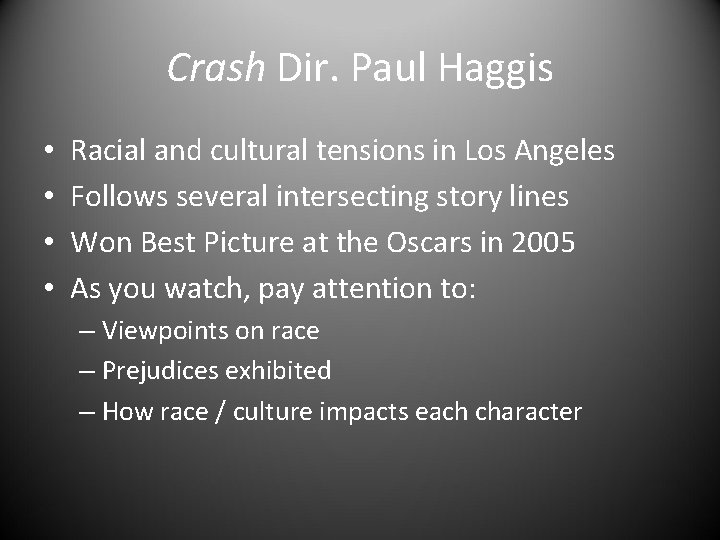 Crash Dir. Paul Haggis

• Racial and cultural tensions in Los Angeles
• Follows several intersecting story lines
• Won Best Picture at the Oscars in 2005
• As you watch, pay attention to:
– Viewpoints on race
– Prejudices exhibited
– How race / culture impacts each character